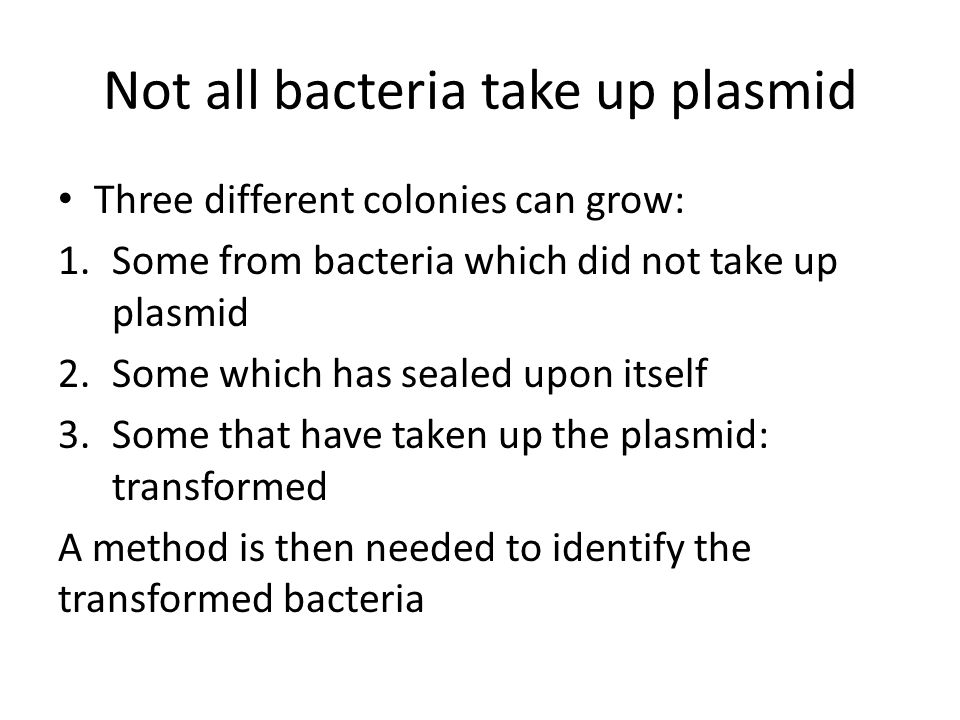 Not all bacteria take up plasmid

• Three different colonies can grow:
1. Some from bacteria which did not take up plasmid
2. Some which has sealed upon itself
3. Some that have taken up the plasmid: transformed

A method is then needed to identify the transformed bacteria